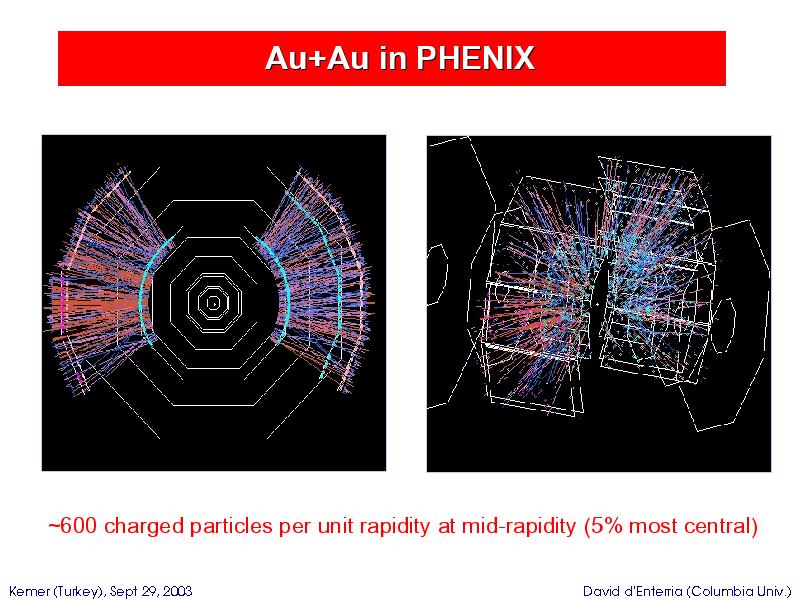 Au+Au in PHENIX

~600 charged particles per unit rapidity at mid-rapidity (5% most central)

Kemer (Turkey), Sept 29, 2003

David d'Enterria (Columbia Univ.)